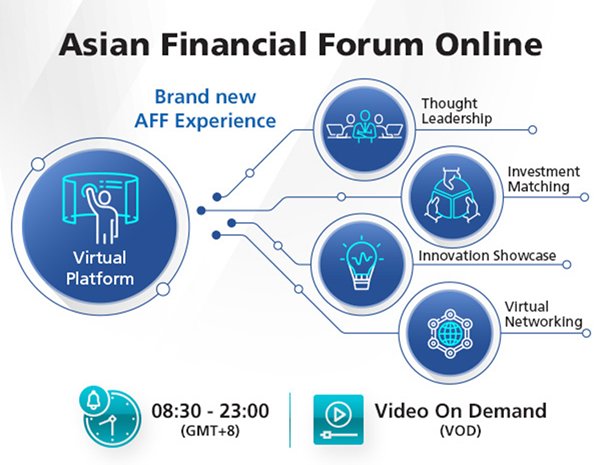 Asian Financial Forum Online

Brand new
AFF Experience

Virtual
Platform

Thought
Leadership

Investment
Matching

Innovation Showcase

Virtual
Networking

08:30 - 23:00
(GMT+8)

Video On Demand
(VOD)